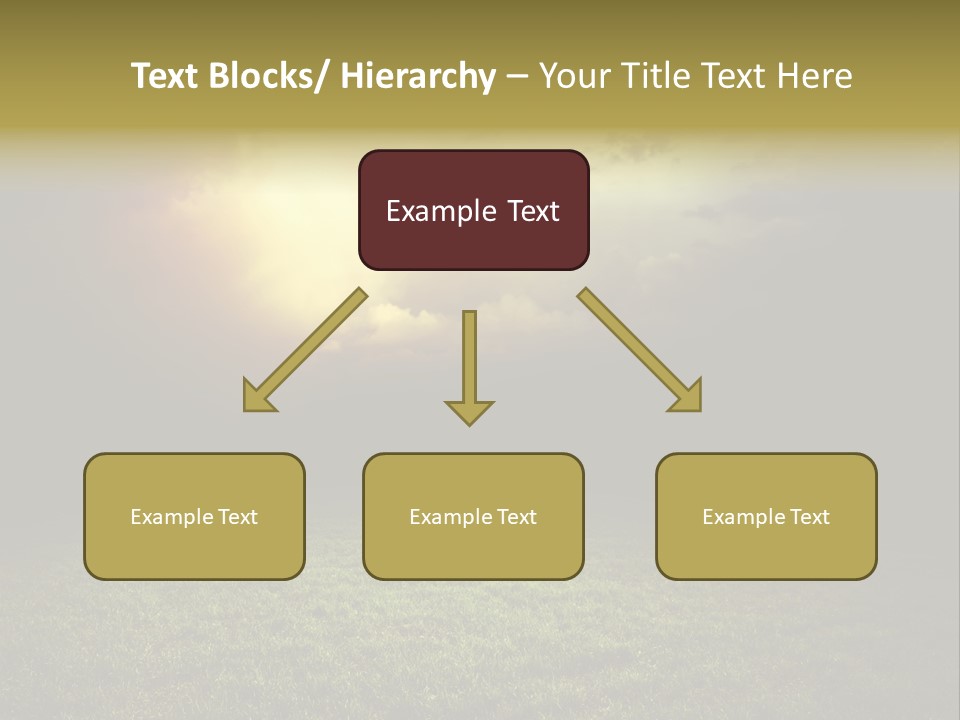 Text Blocks/ Hierarchy – Your Title Text Here

Example Text

Example Text

Example Text

Example Text